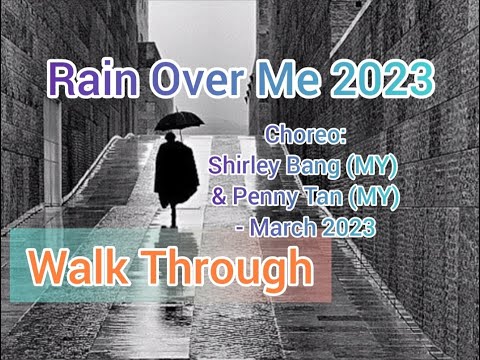 Rain Over Me 2023

Choreo:
Shirley Bang (MY)
& Penny Tan (MY)
- March 2023

Walk Through